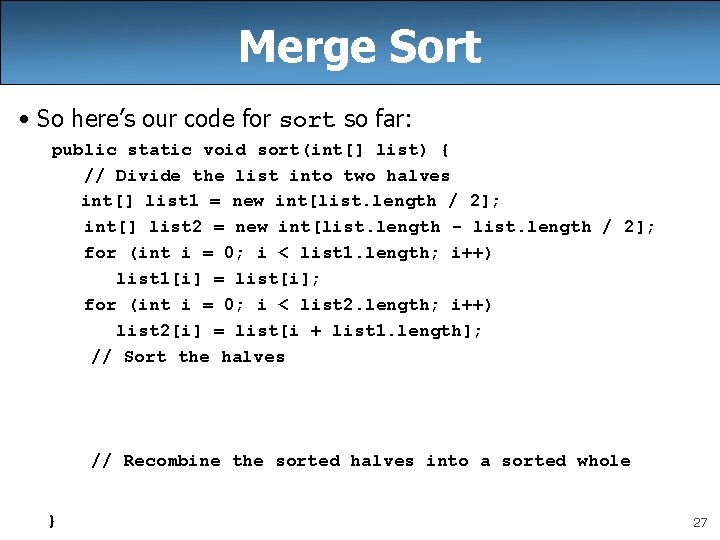 Merge Sort

• So here's our code for sort so far:

public static void sort(int[] list) {
// Divide the list into two halves
int[] list1 = new int[list.length / 2];
int[] list2 = new int[list.length - list.length / 2];
for (int i = 0; i < list1.length; i++)
list1[i] = list[i];
for (int i = 0; i < list2.length; i++)
list2[i] = list[i + list1.length];
// Sort the halves

// Recombine the sorted halves into a sorted whole

}

27